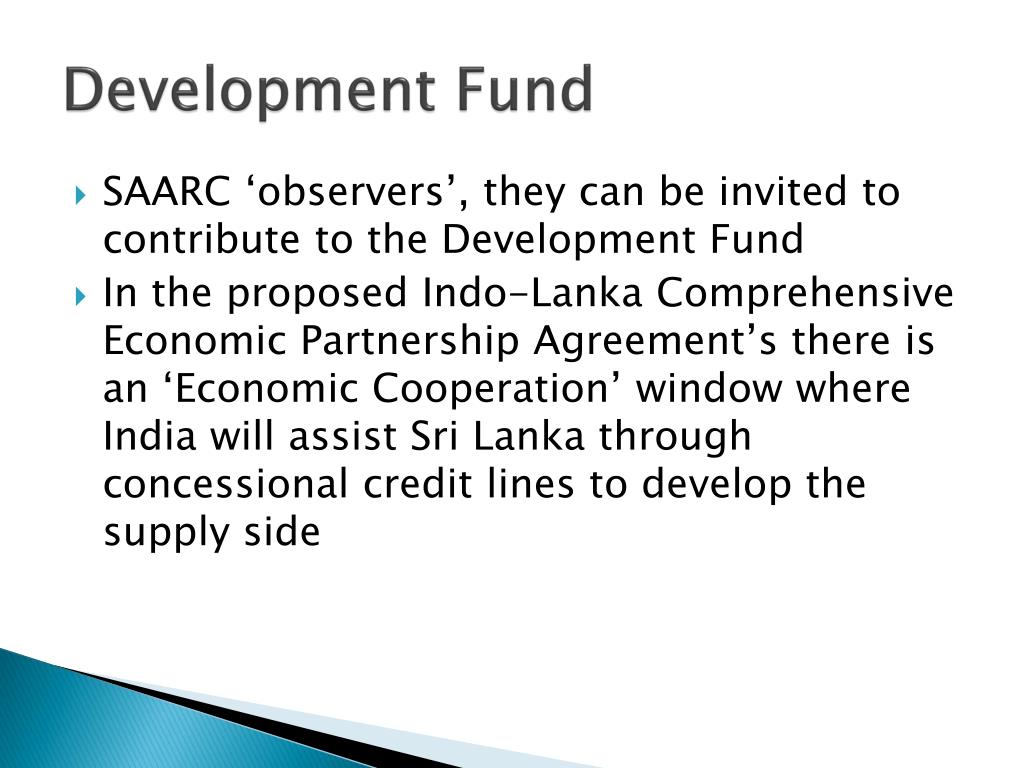 Development Fund

SAARC ‘observers’, they can be invited to contribute to the Development Fund

In the proposed Indo-Lanka Comprehensive Economic Partnership Agreement’s there is an ‘Economic Cooperation’ window where India will assist Sri Lanka through concessional credit lines to develop the supply side